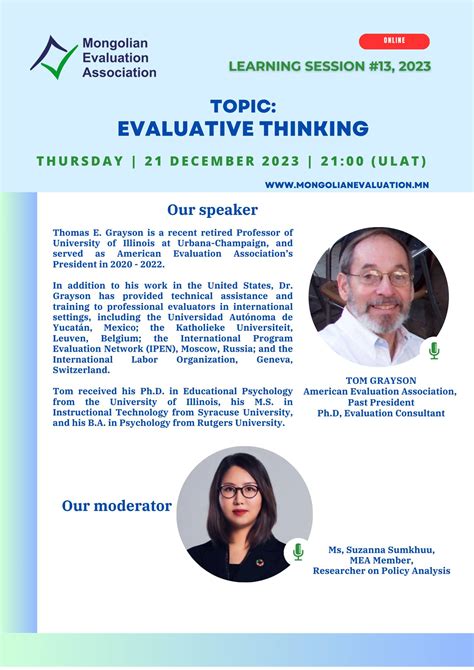 Mongolian Evaluation Association

ONLINE

LEARNING SESSION #13, 2023

TOPIC:
EVALUATIVE THINKING

THURSDAY | 21 DECEMBER 2023 | 21:00 (ULAT)

WWW.MONGOLIANEVALUATION.MN

Our speaker

Thomas E. Grayson is a recent retired Professor of University of Illinois at Urbana-Champaign, and served as American Evaluation Association's President in 2020 - 2022.

In addition to his work in the United States, Dr. Grayson has provided technical assistance and training to professional evaluators in international settings, including the Universidad Autónoma de Yucatán, Mexico; the Katholieke Universiteit, Leuven, Belgium; the International Program Evaluation Network (IPEN), Moscow, Russia; and the International Labor Organization, Geneva, Switzerland.

Tom received his Ph.D. in Educational Psychology from the University of Illinois, his M.S. in Instructional Technology from Syracuse University, and his B.A. in Psychology from Rutgers University.

TOM GRAYSON
American Evaluation Association, Past President
Ph.D, Evaluation Consultant

Our moderator

Ms, Suzanna Sumkhuu,
MEA Member,
Researcher on Policy Analysis